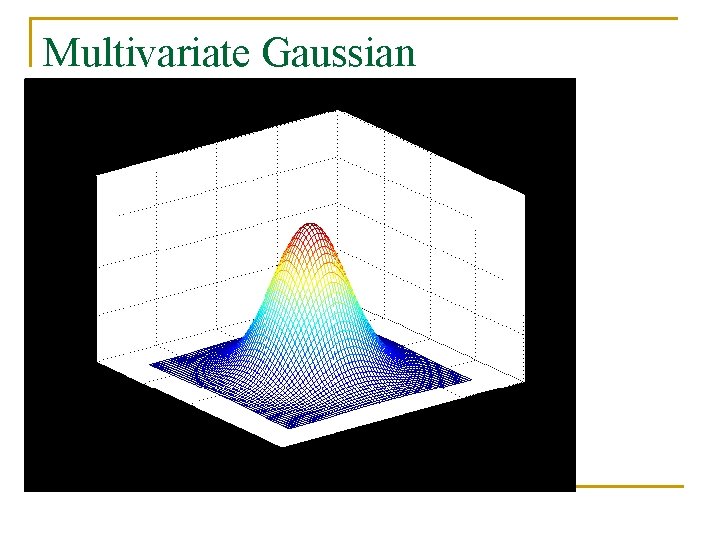 Multivariate Gaussian